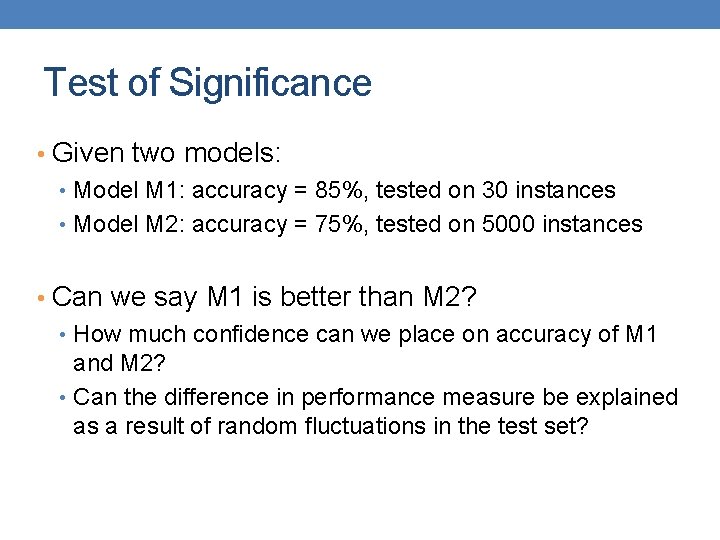 Test of Significance

• Given two models:
  • Model M1: accuracy = 85%, tested on 30 instances
  • Model M2: accuracy = 75%, tested on 5000 instances

• Can we say M1 is better than M2?
  • How much confidence can we place on accuracy of M1 and M2?
  • Can the difference in performance measure be explained as a result of random fluctuations in the test set?